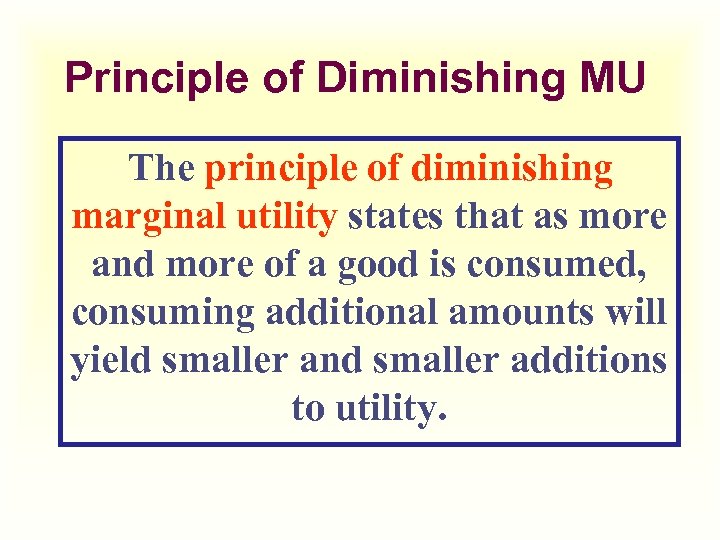 Principle of Diminishing MU

The principle of diminishing marginal utility states that as more and more of a good is consumed, consuming additional amounts will yield smaller and smaller additions to utility.